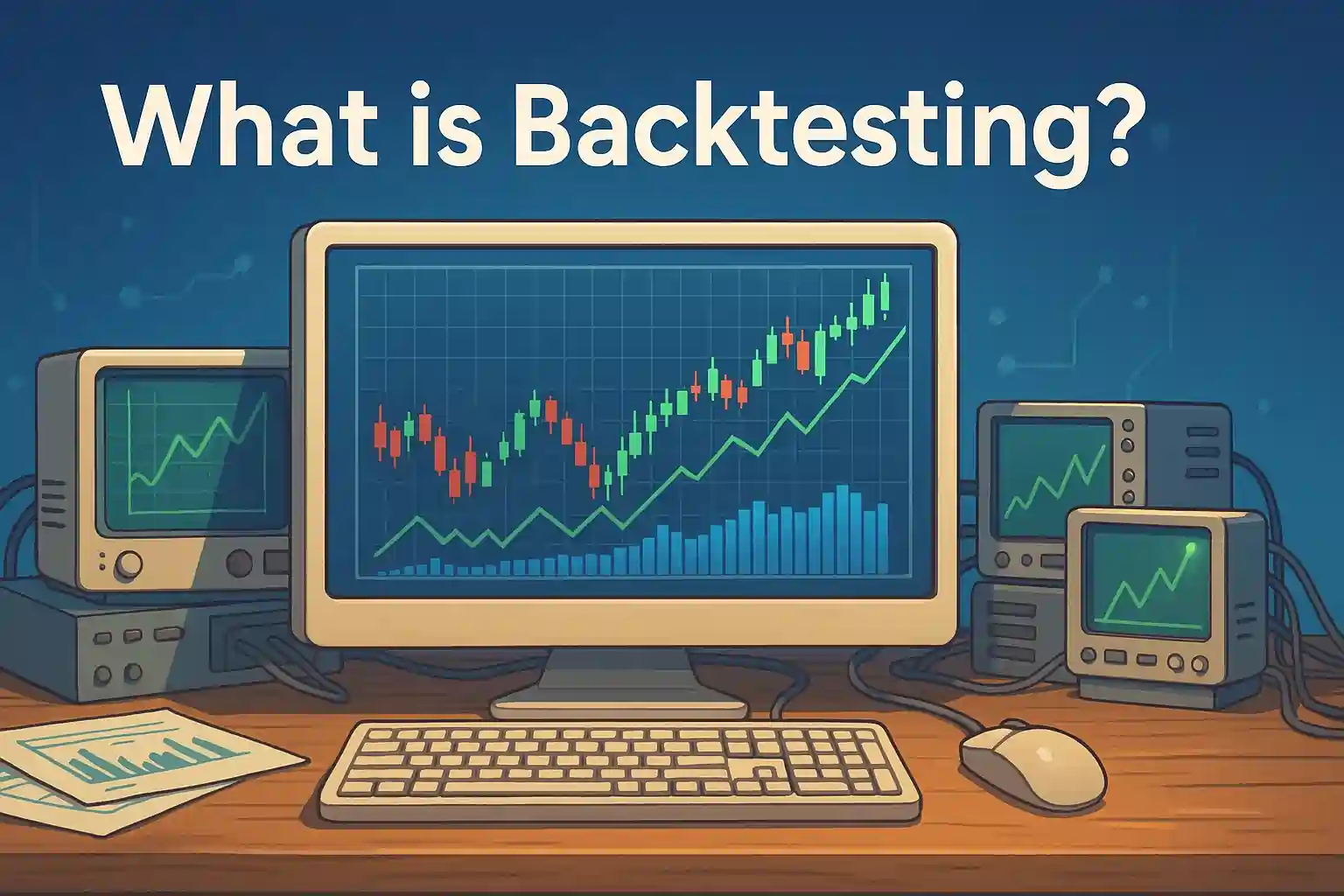 What is Backtesting?